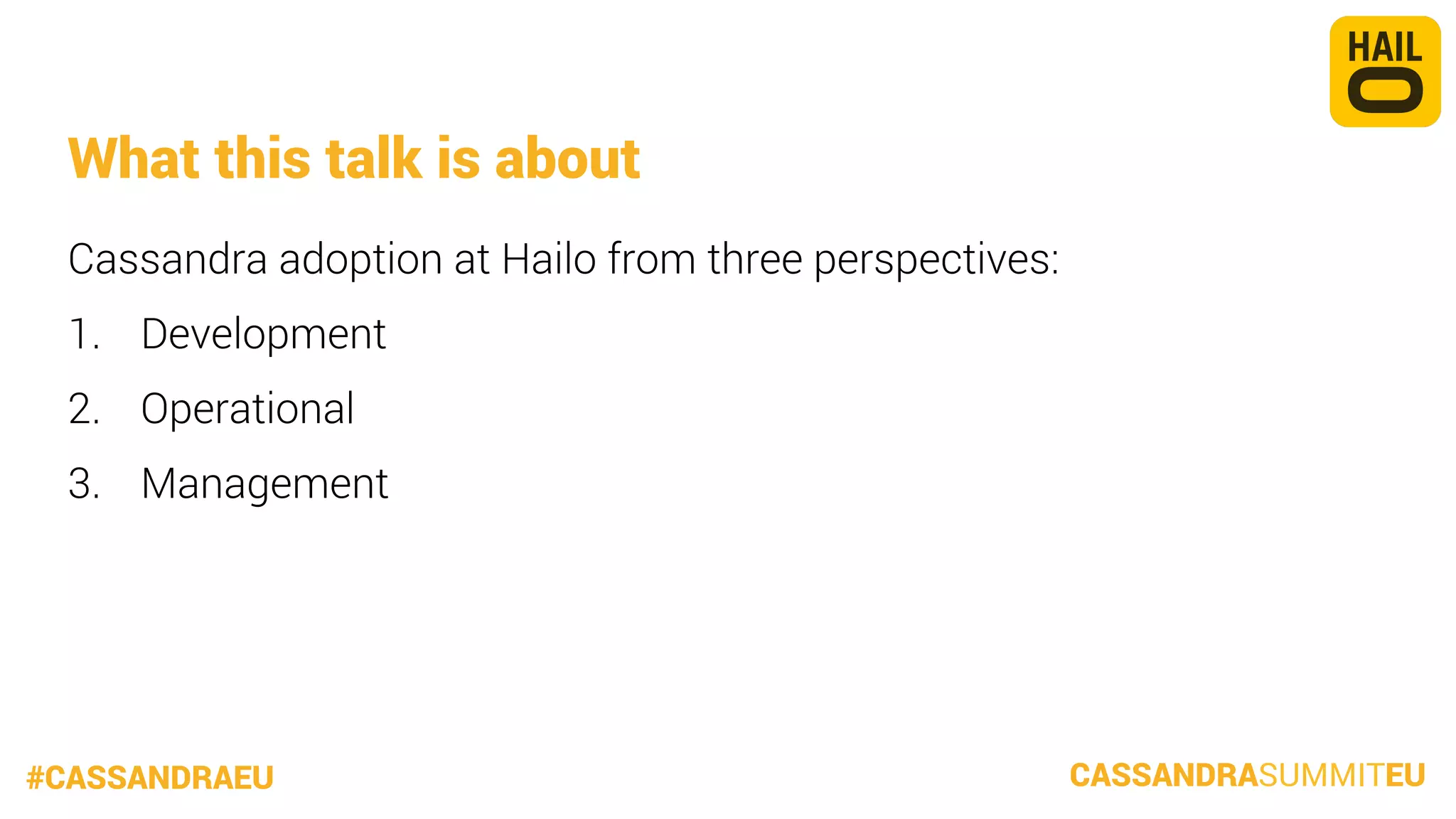 HAIL O

What this talk is about

Cassandra adoption at Hailo from three perspectives:

1. Development
2. Operational
3. Management

#CASSANDRAEU

CASSANDRASUMMITEU